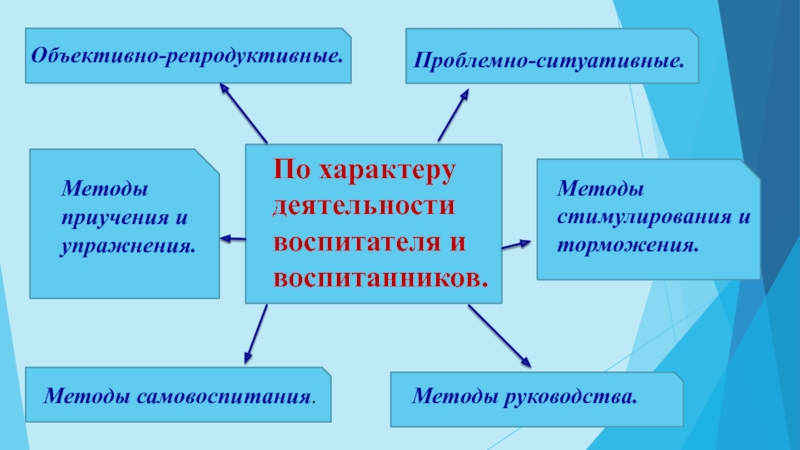 Объективно-репродуктивные.

Проблемно-ситуативные.

Методы приучения и упражнения.

По характеру деятельности воспитателя и воспитанников.

Методы стимулирования и торможения.

Методы самовоспитания.

Методы руководства.